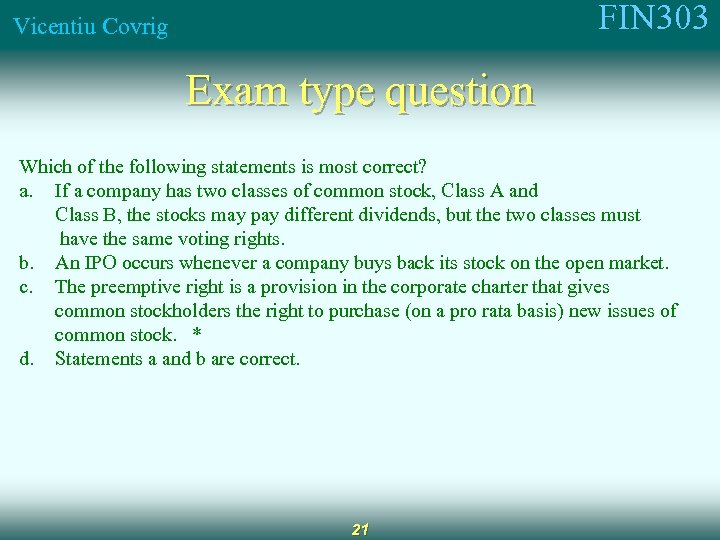 Vicentiu Covrig

FIN303

Exam type question

Which of the following statements is most correct?
a. If a company has two classes of common stock, Class A and Class B, the stocks may pay different dividends, but the two classes must have the same voting rights.
b. An IPO occurs whenever a company buys back its stock on the open market.
c. The preemptive right is a provision in the corporate charter that gives common stockholders the right to purchase (on a pro rata basis) new issues of common stock. *
d. Statements a and b are correct.

21